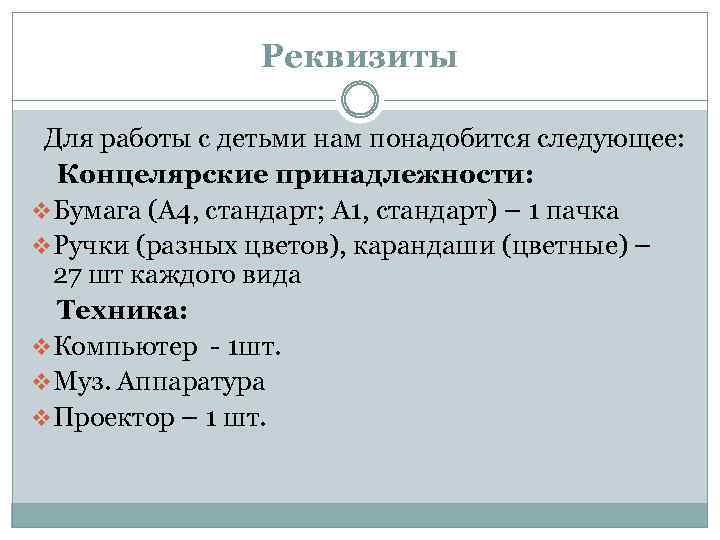 Реквизиты

Для работы с детьми нам понадобится следующее:

Концелярские принадлежности:

❖ Бумага (А4, стандарт; А1, стандарт) – 1 пачка

❖ Ручки (разных цветов), карандаши (цветные) – 27 шт каждого вида

Техника:

❖ Компьютер - 1шт.

❖ Муз. Аппаратура

❖ Проектор – 1 шт.